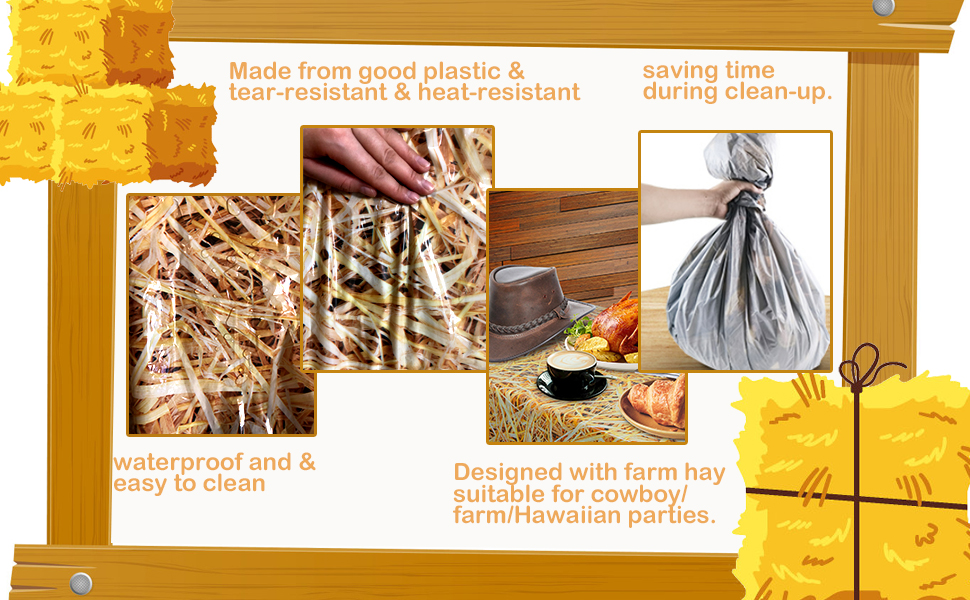 Made from good plastic & tear-resistant & heat-resistant

saving time during clean-up.

waterproof and & easy to clean

Designed with farm hay suitable for cowboy/ farm/Hawaiian parties.